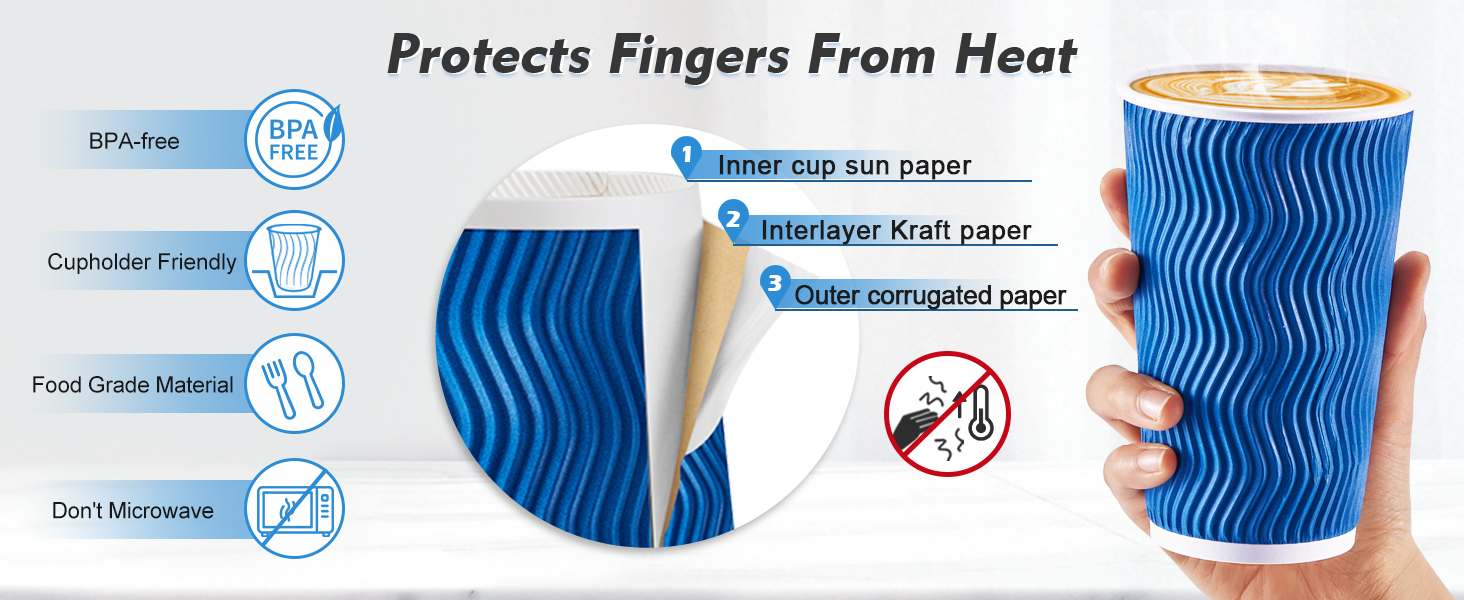 Protects Fingers From Heat

BPA-free

BPA FREE

Cupholder Friendly

Food Grade Material

Don't Microwave

1 Inner cup sun paper

2 Interlayer Kraft paper

3 Outer corrugated paper